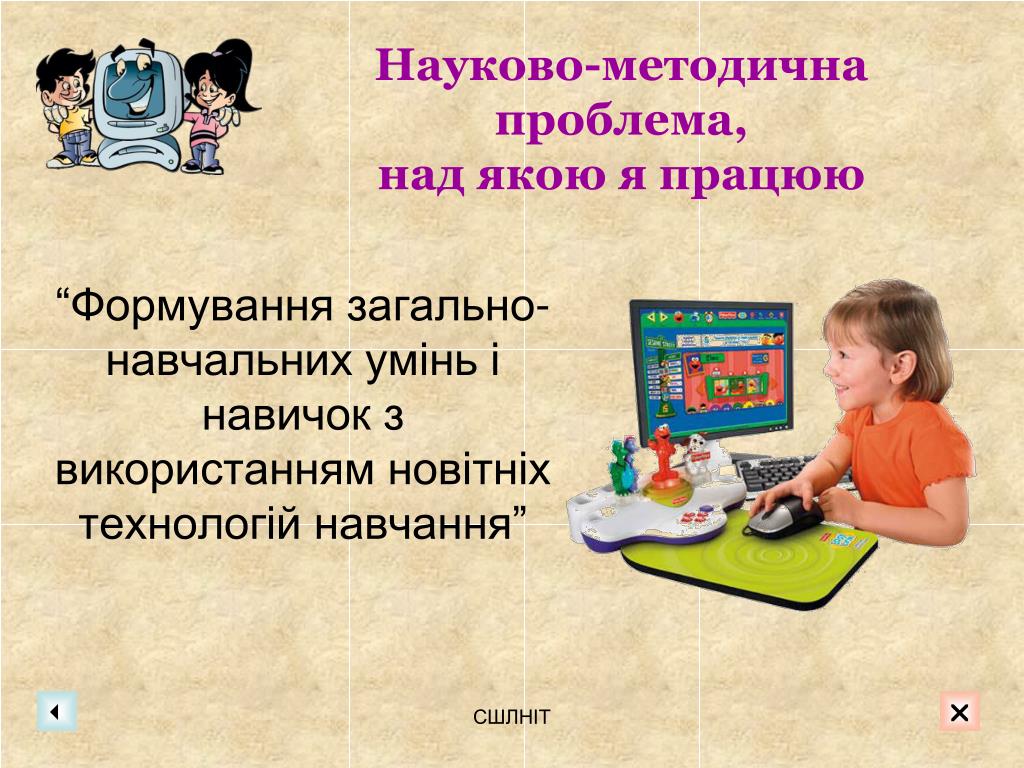 Науково-методична проблема, над якою я працюю

“Формування загально-навчальних умінь і навичок з використанням новітніх технологій навчання”

СШЛНІТ